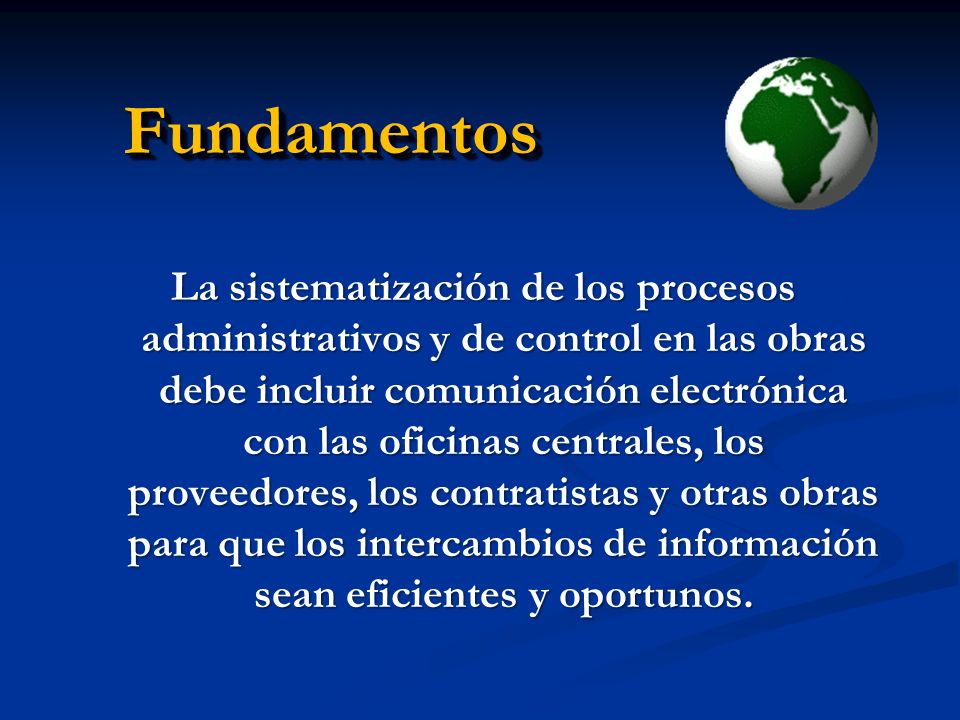 Fundamentos

La sistematización de los procesos administrativos y de control en las obras debe incluir comunicación electrónica con las oficinas centrales, los proveedores, los contratistas y otras obras para que los intercambios de información sean eficientes y oportunos.